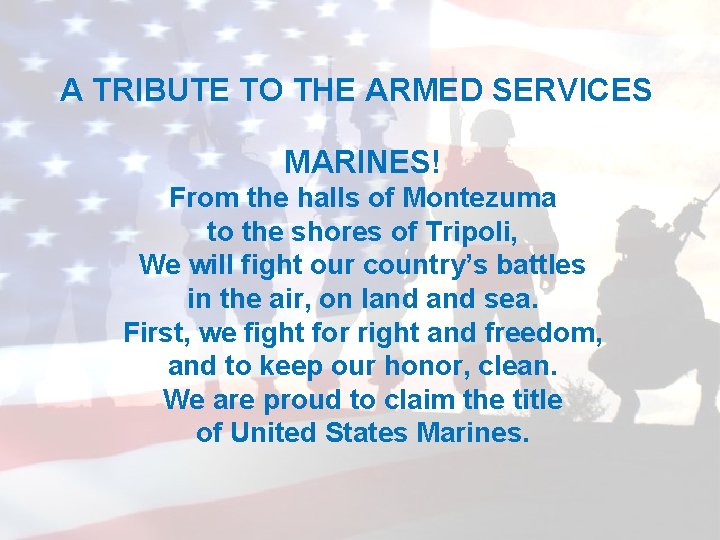 A TRIBUTE TO THE ARMED SERVICES

MARINES!
From the halls of Montezuma
to the shores of Tripoli,
We will fight our country's battles
in the air, on land and sea.
First, we fight for right and freedom,
and to keep our honor, clean.
We are proud to claim the title
of United States Marines.